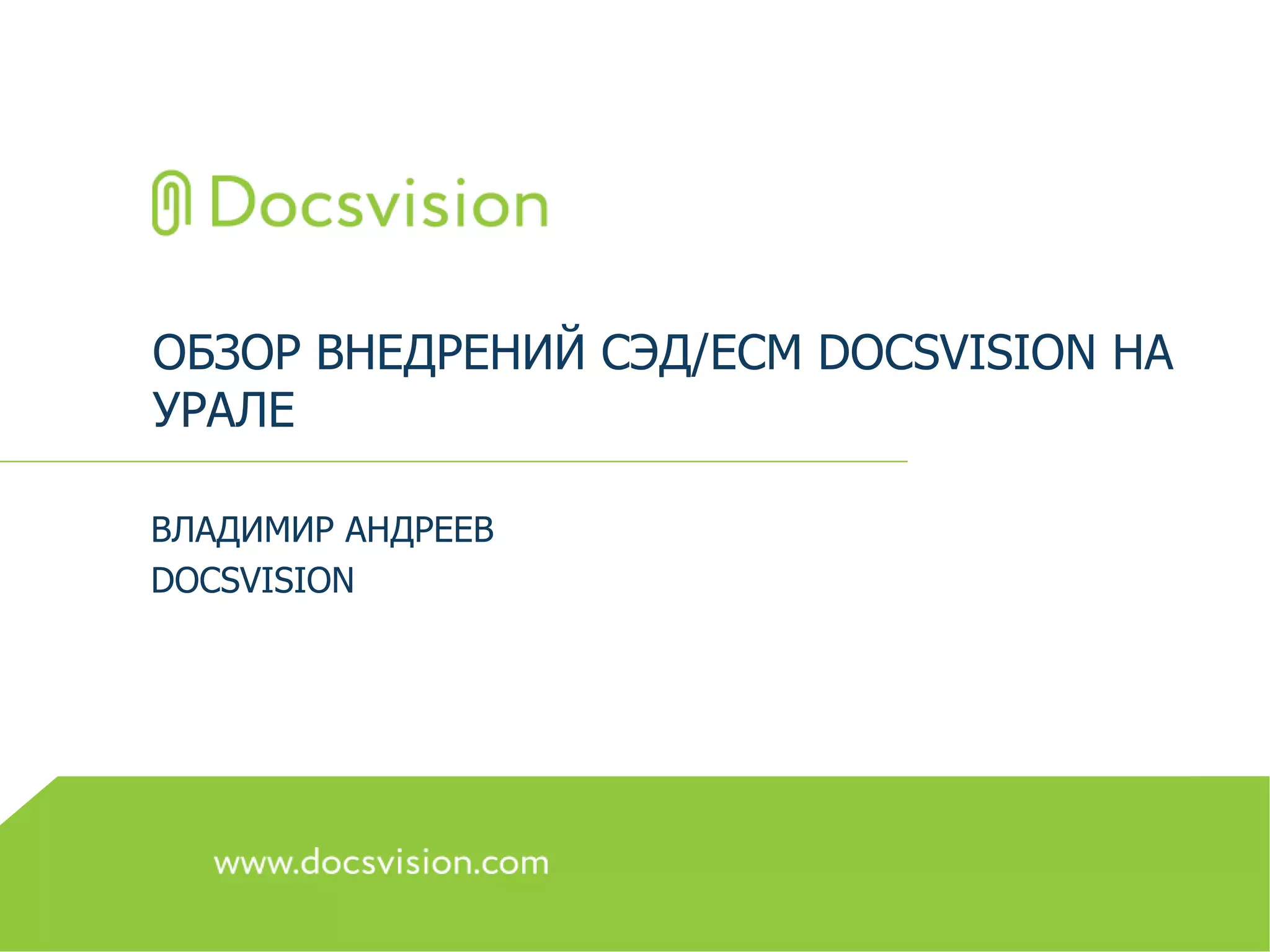 Docsvision

ОБЗОР ВНЕДРЕНИЙ СЭД/ECM DOCSVISION НА УРАЛЕ

ВЛАДИМИР АНДРЕЕВ
DOCSVISION

www.docsvision.com